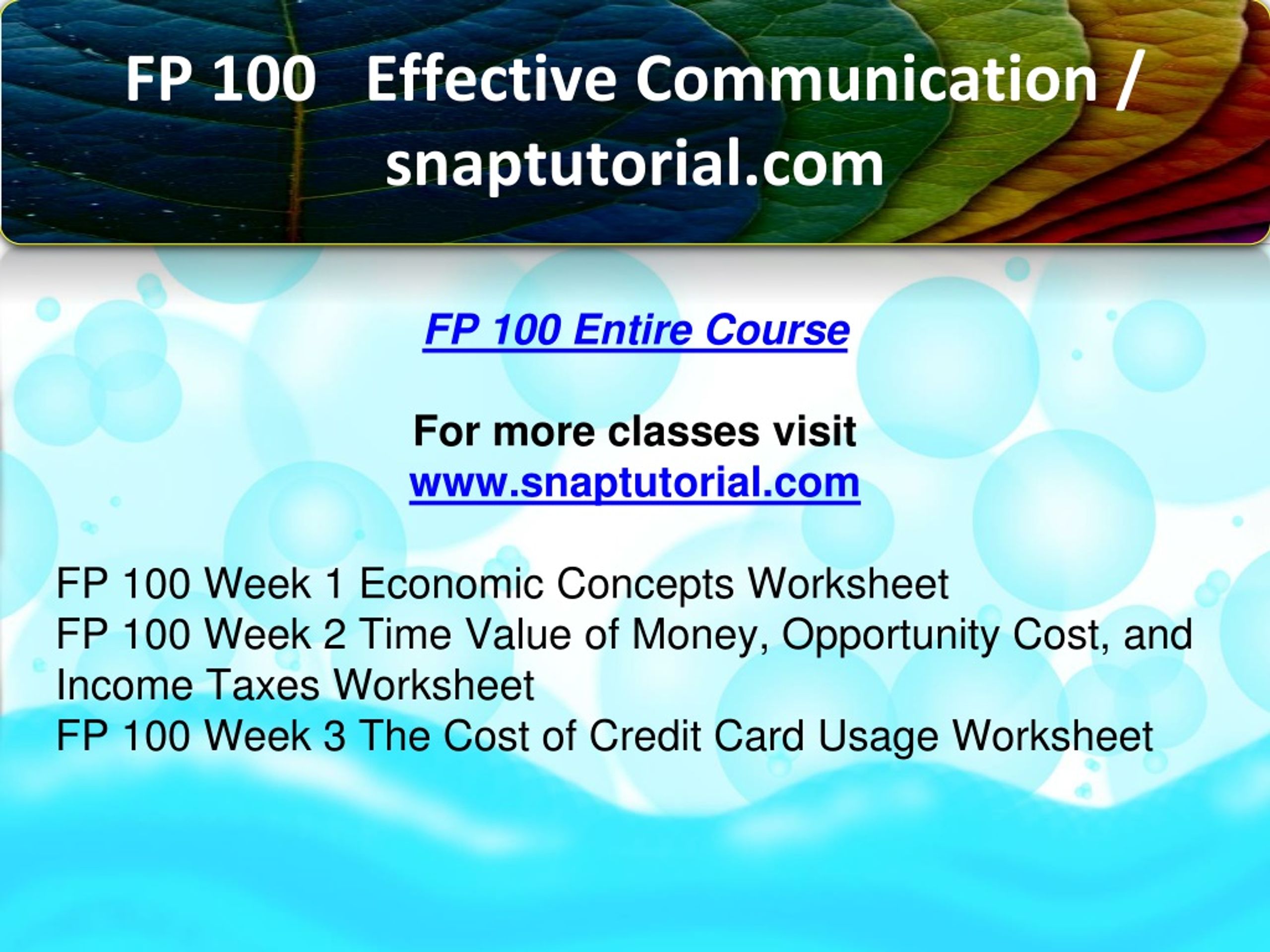 FP 100 Effective Communication / snaptutorial.com

FP 100 Entire Course

For more classes visit
www.snaptutorial.com

FP 100 Week 1 Economic Concepts Worksheet
FP 100 Week 2 Time Value of Money, Opportunity Cost, and Income Taxes Worksheet
FP 100 Week 3 The Cost of Credit Card Usage Worksheet